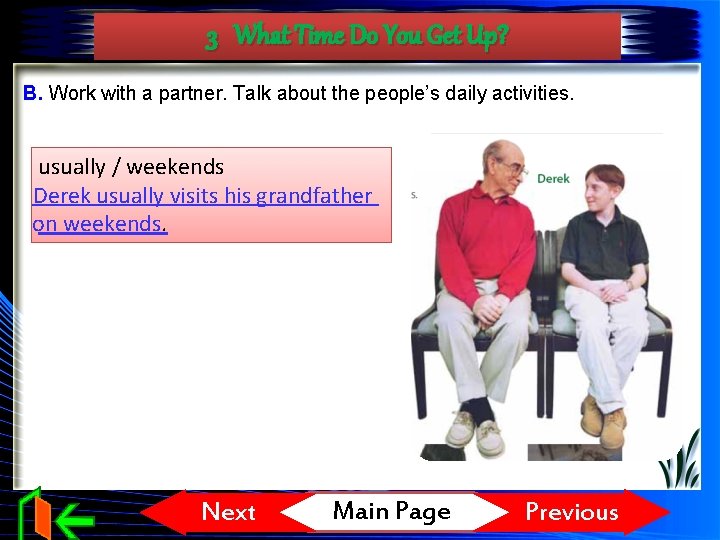 3 What Time Do You Get Up?

B. Work with a partner. Talk about the people's daily activities.

usually / weekends
Derek usually visits his grandfather on weekends.

s.

Derek

Next Main Page Previous